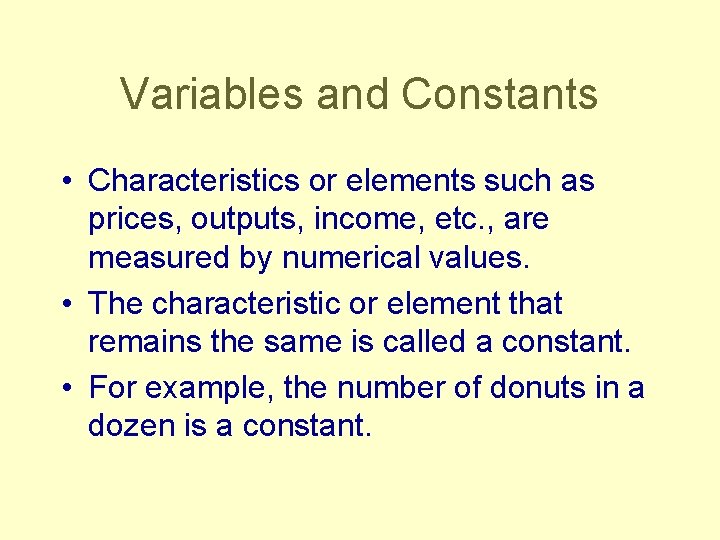 Variables and Constants

• Characteristics or elements such as prices, outputs, income, etc., are measured by numerical values.
• The characteristic or element that remains the same is called a constant.
• For example, the number of donuts in a dozen is a constant.